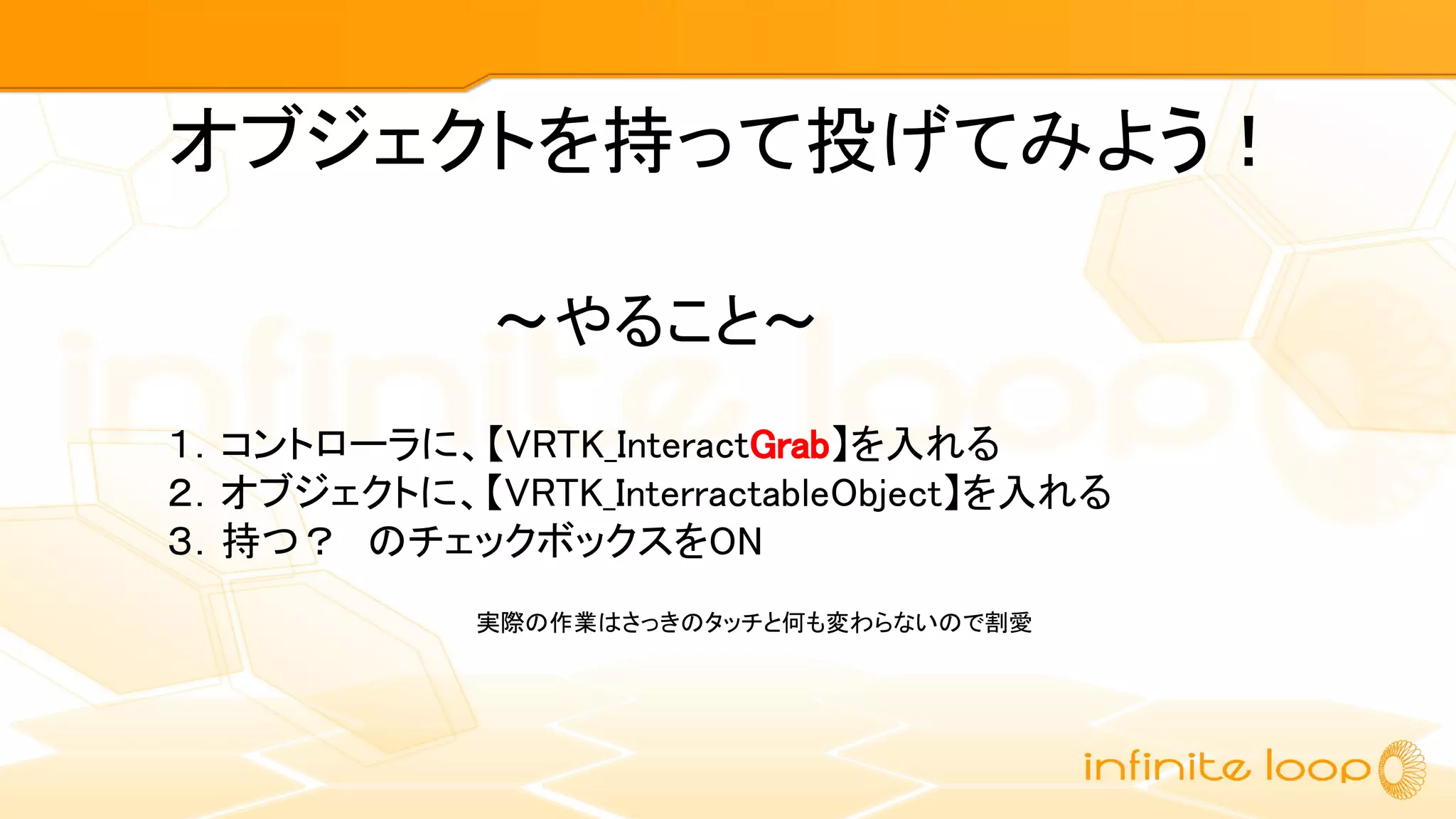 オブジェクトを持って投げてみよう！

～やること～

1. コントローラに、【VRTK_InteractGrab】を入れる
2. オブジェクトに、【VRTK_InterractableObject】を入れる
3. 持つ？　のチェックボックスをON

実際の作業はさっきのタッチと何も変わらないので割愛

infinite loop